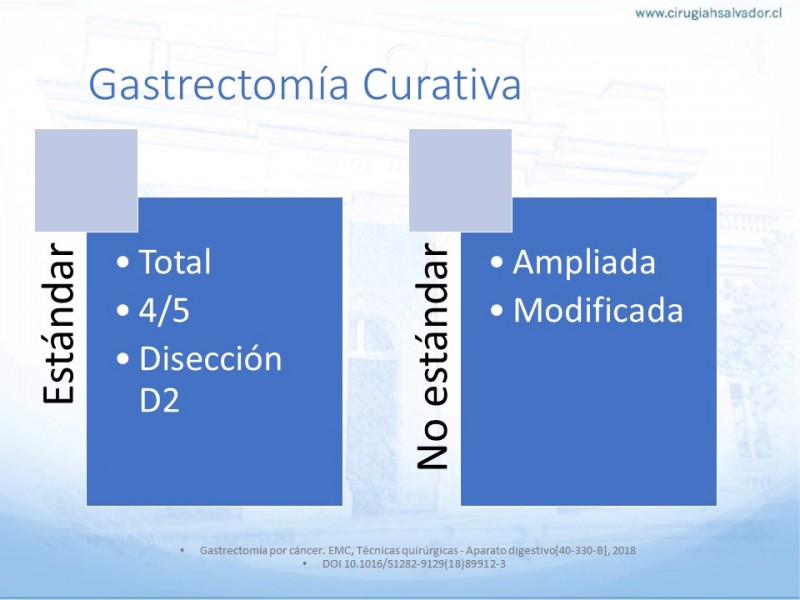 www.cirugiahsalvador.cl

Gastrectomía Curativa

Estándar

• Total
• 4/5
• Disección D2

No estándar

• Ampliada
• Modificada

• Gastrectomía por cáncer. EMC, Técnicas quirúrgicas - Aparato digestivo[40-330-B], 2018
• DOI 10.1016/S1282-9129(18)89912-3